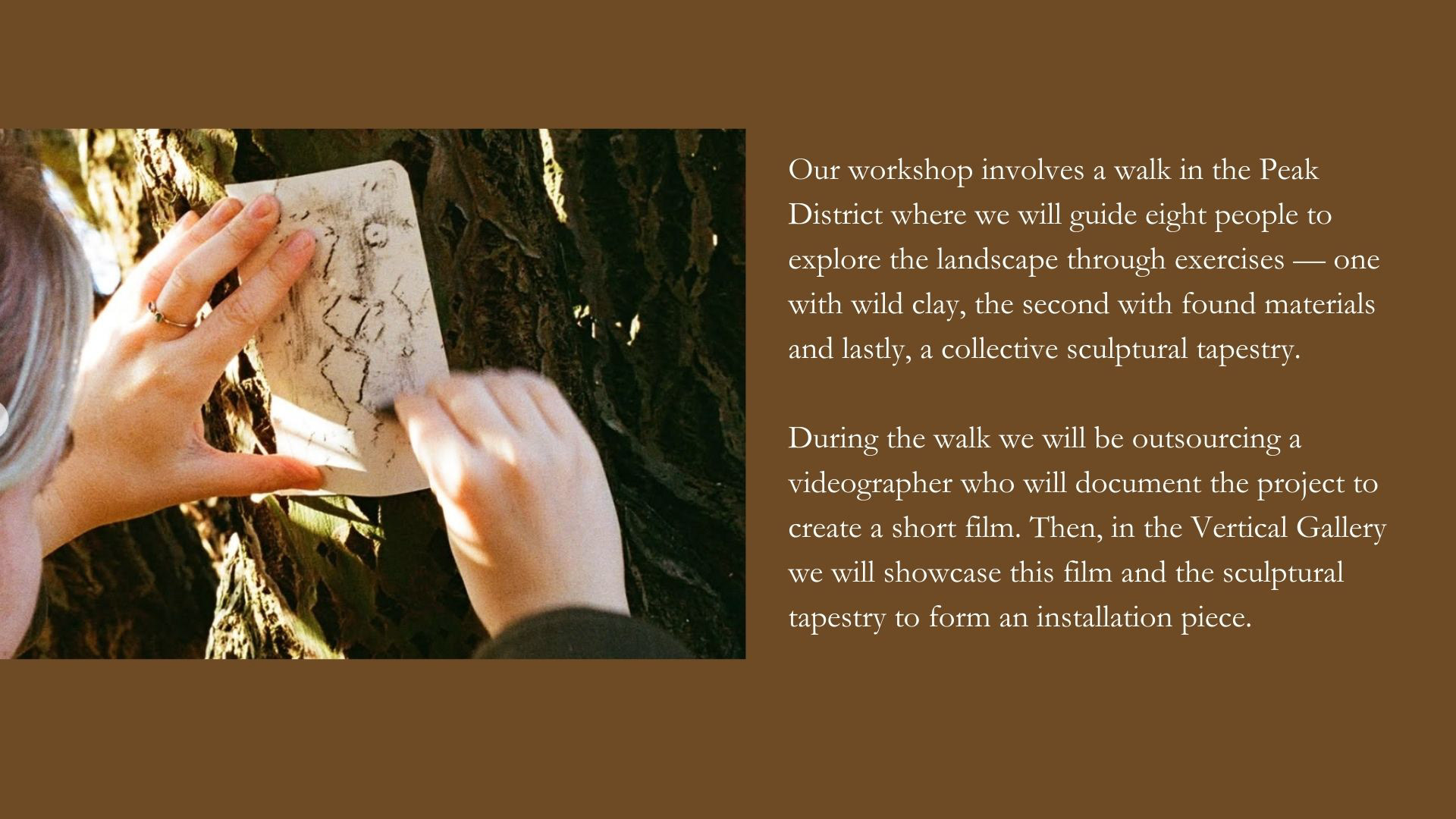 Our workshop involves a walk in the Peak District where we will guide eight people to explore the landscape through exercises — one with wild clay, the second with found materials and lastly, a collective sculptural tapestry.

During the walk we will be outsourcing a videographer who will document the project to create a short film. Then, in the Vertical Gallery we will showcase this film and the sculptural tapestry to form an installation piece.